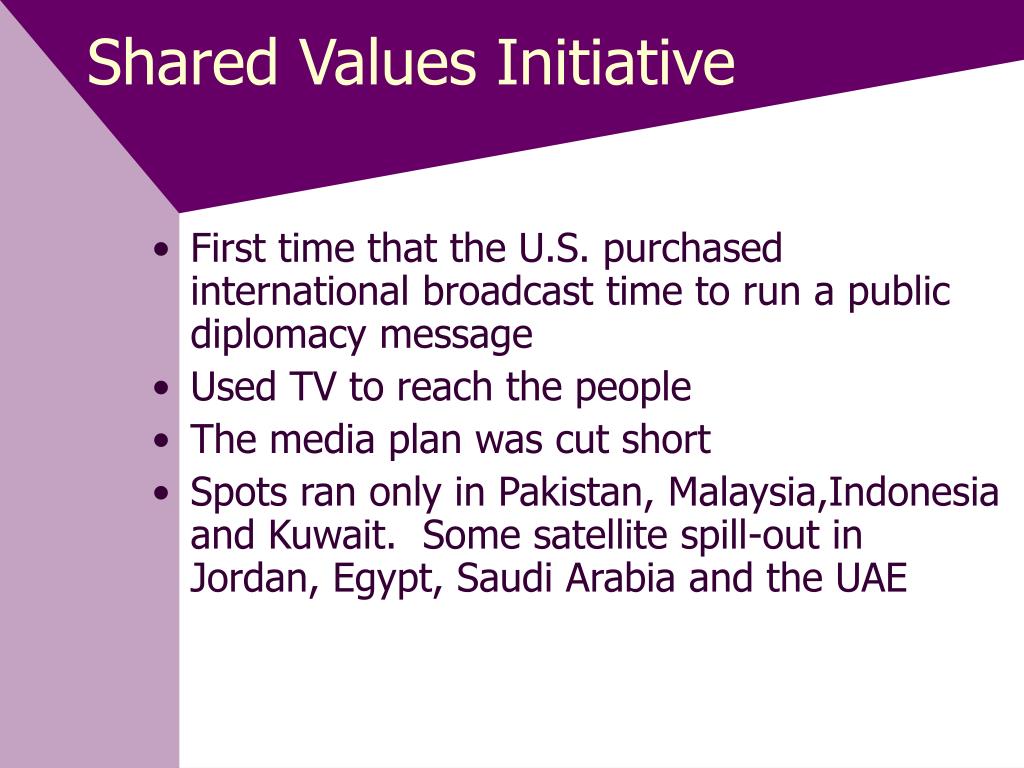 Shared Values Initiative

• First time that the U.S. purchased international broadcast time to run a public diplomacy message
• Used TV to reach the people
• The media plan was cut short
• Spots ran only in Pakistan, Malaysia,Indonesia and Kuwait.  Some satellite spill-out in Jordan, Egypt, Saudi Arabia and the UAE